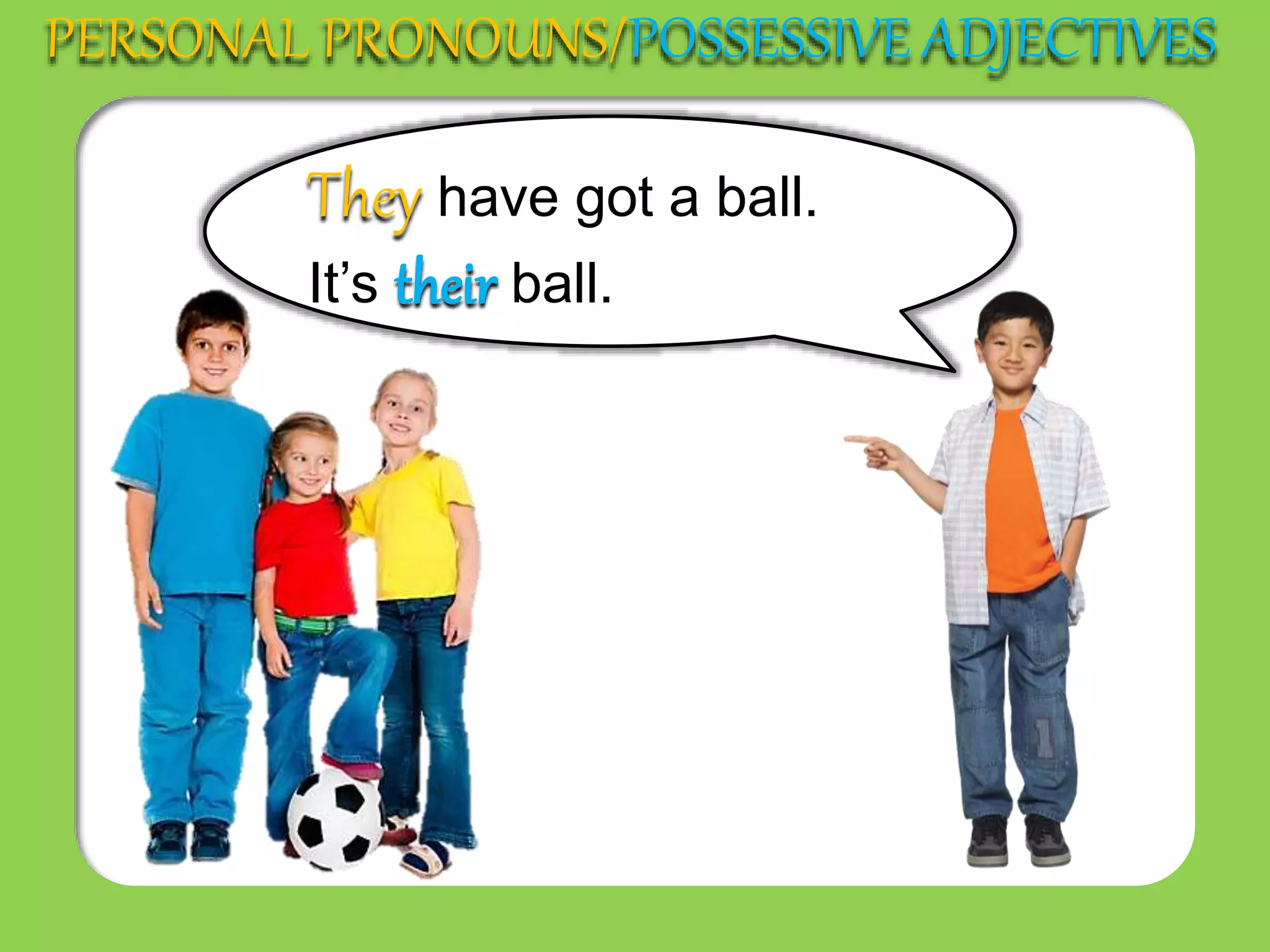 PERSONAL PRONOUNS/POSSESSIVE ADJECTIVES

They have got a ball.
It's their ball.